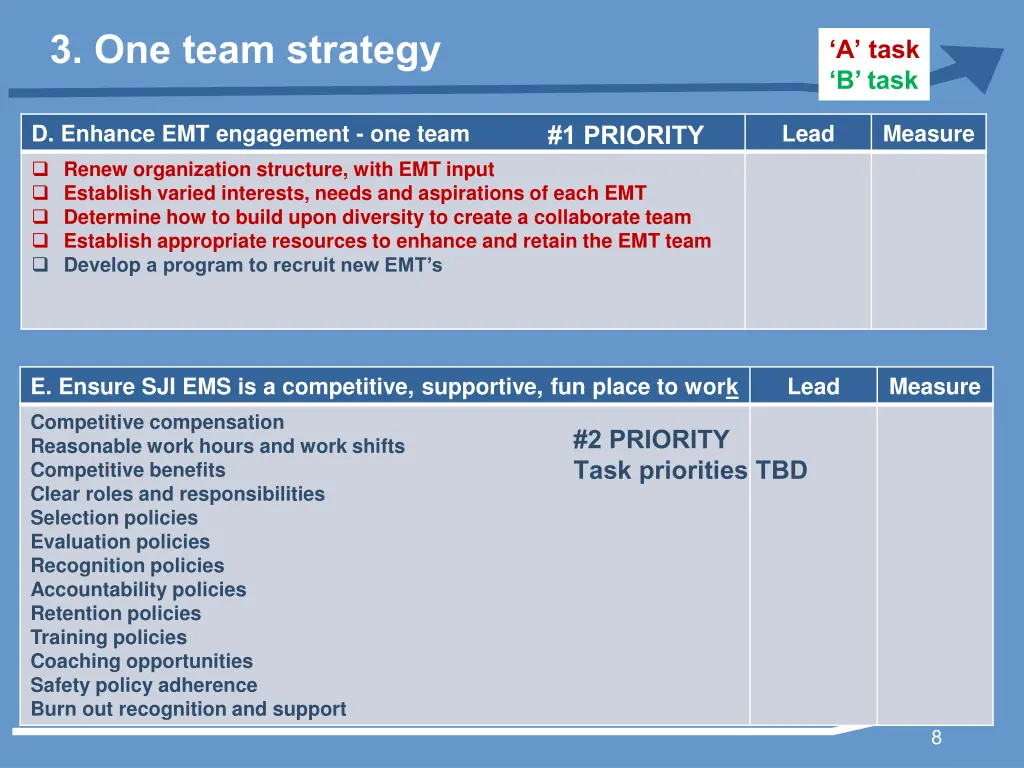 3. One team strategy

‘A’ task
‘B’ task

| D. Enhance EMT engagement - one team #1 PRIORITY | Lead | Measure |
|---|---|---|
| ❑ Renew organization structure, with EMT input<br>❑ Establish varied interests, needs and aspirations of each EMT<br>❑ Determine how to build upon diversity to create a collaborate team<br>❑ Establish appropriate resources to enhance and retain the EMT team<br>❑ Develop a program to recruit new EMT’s | | |

| E. Ensure SJI EMS is a competitive, supportive, fun place to work | Lead | Measure |
|---|---|---|
| Competitive compensation<br>Reasonable work hours and work shifts<br>Competitive benefits<br>Clear roles and responsibilities<br>Selection policies<br>Evaluation policies<br>Recognition policies<br>Accountability policies<br>Retention policies<br>Training policies<br>Coaching opportunities<br>Safety policy adherence<br>Burn out recognition and support<br>#2 PRIORITY<br>Task priorities TBD | | |

8